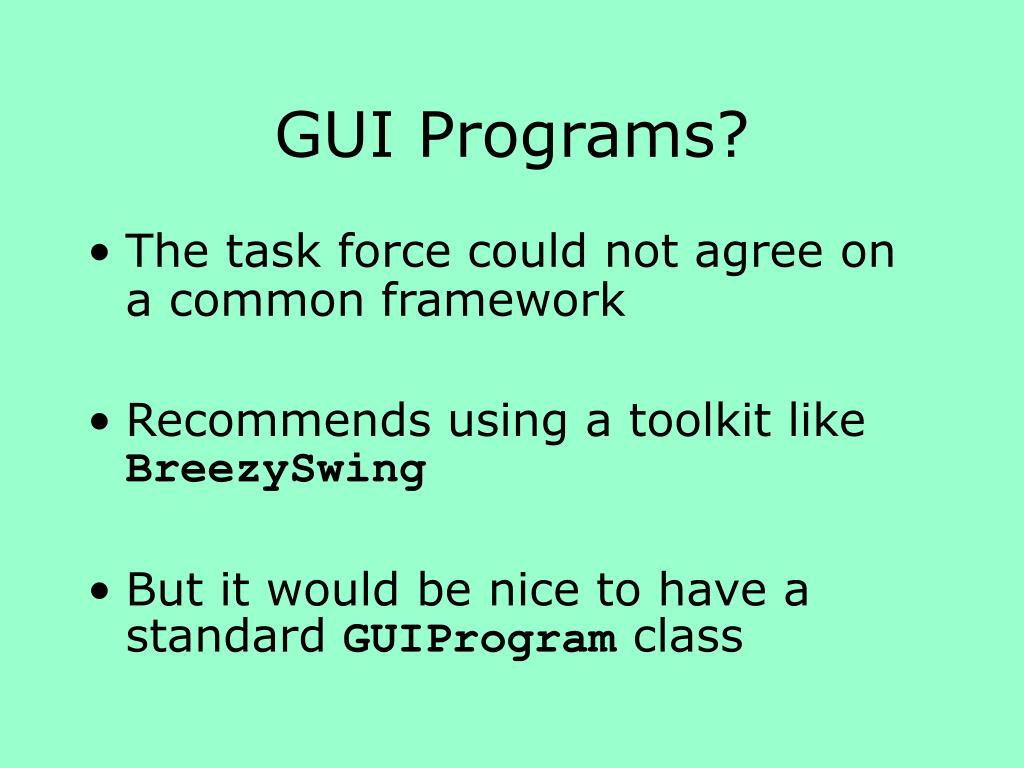 GUI Programs?

• The task force could not agree on a common framework

• Recommends using a toolkit like BreezySwing

• But it would be nice to have a standard GUIProgram class